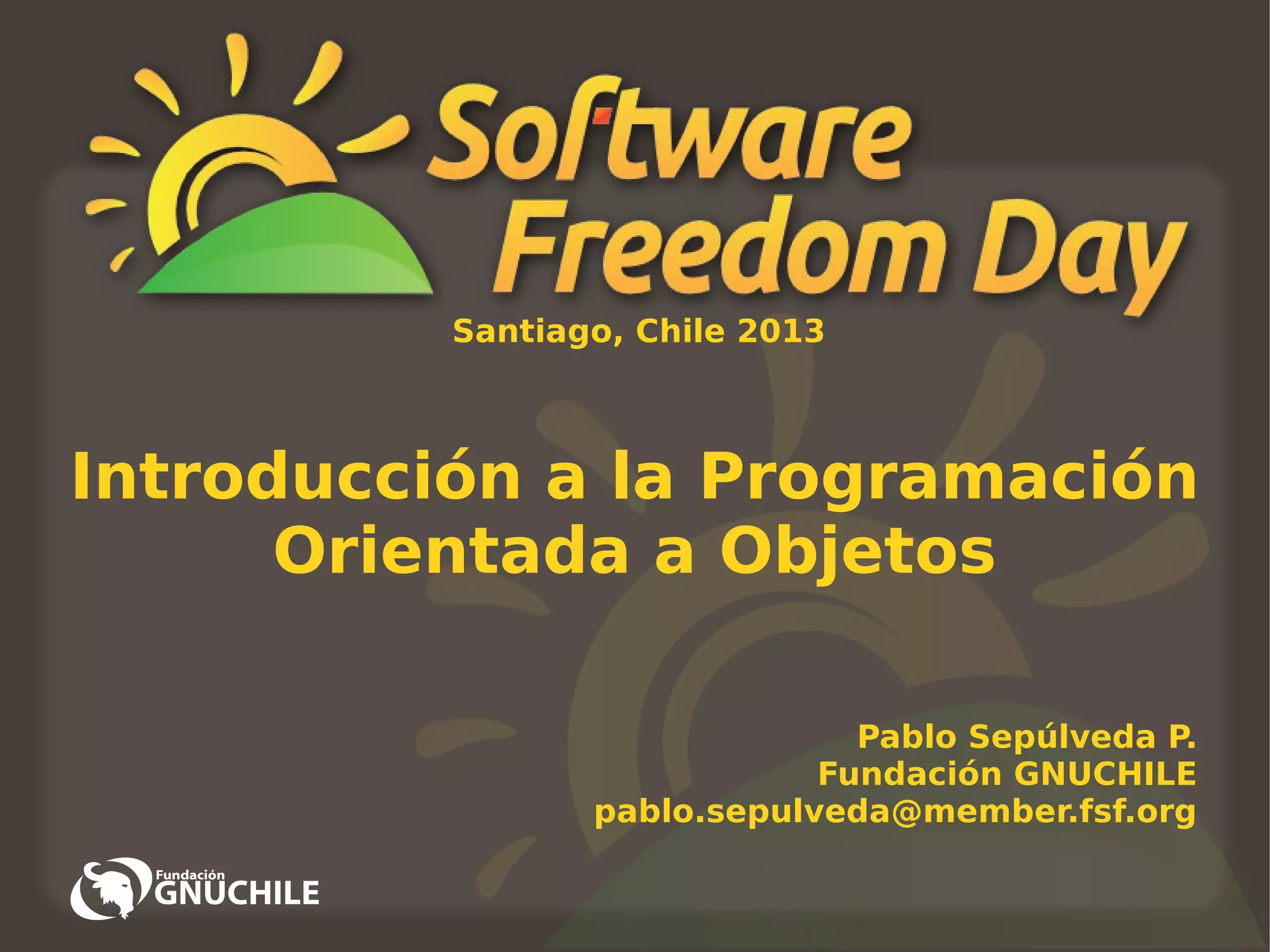 Software Freedom Day

Santiago, Chile 2013

Introducción a la Programación Orientada a Objetos

Pablo Sepúlveda P.
Fundación GNUCHILE
pablo.sepulveda@member.fsf.org

Fundación GNUCHILE